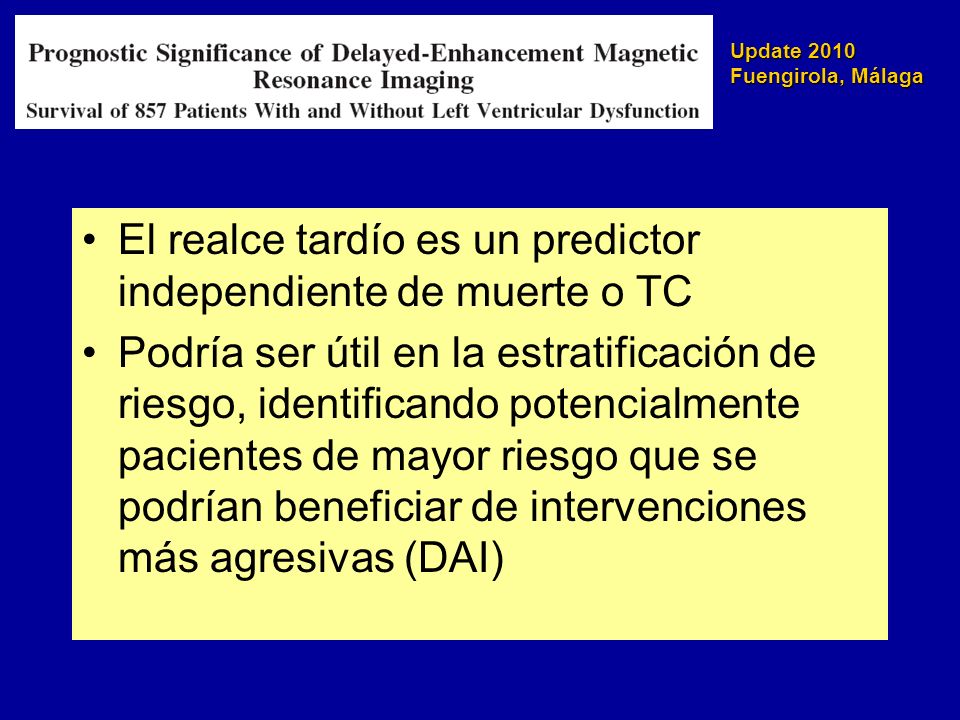 Prognostic Significance of Delayed-Enhancement Magnetic Resonance Imaging
Survival of 857 Patients With and Without Left Ventricular Dysfunction

Update 2010
Fuengirola, Málaga

• El realce tardío es un predictor independiente de muerte o TC
• Podría ser útil en la estratificación de riesgo, identificando potencialmente pacientes de mayor riesgo que se podrían beneficiar de intervenciones más agresivas (DAI)